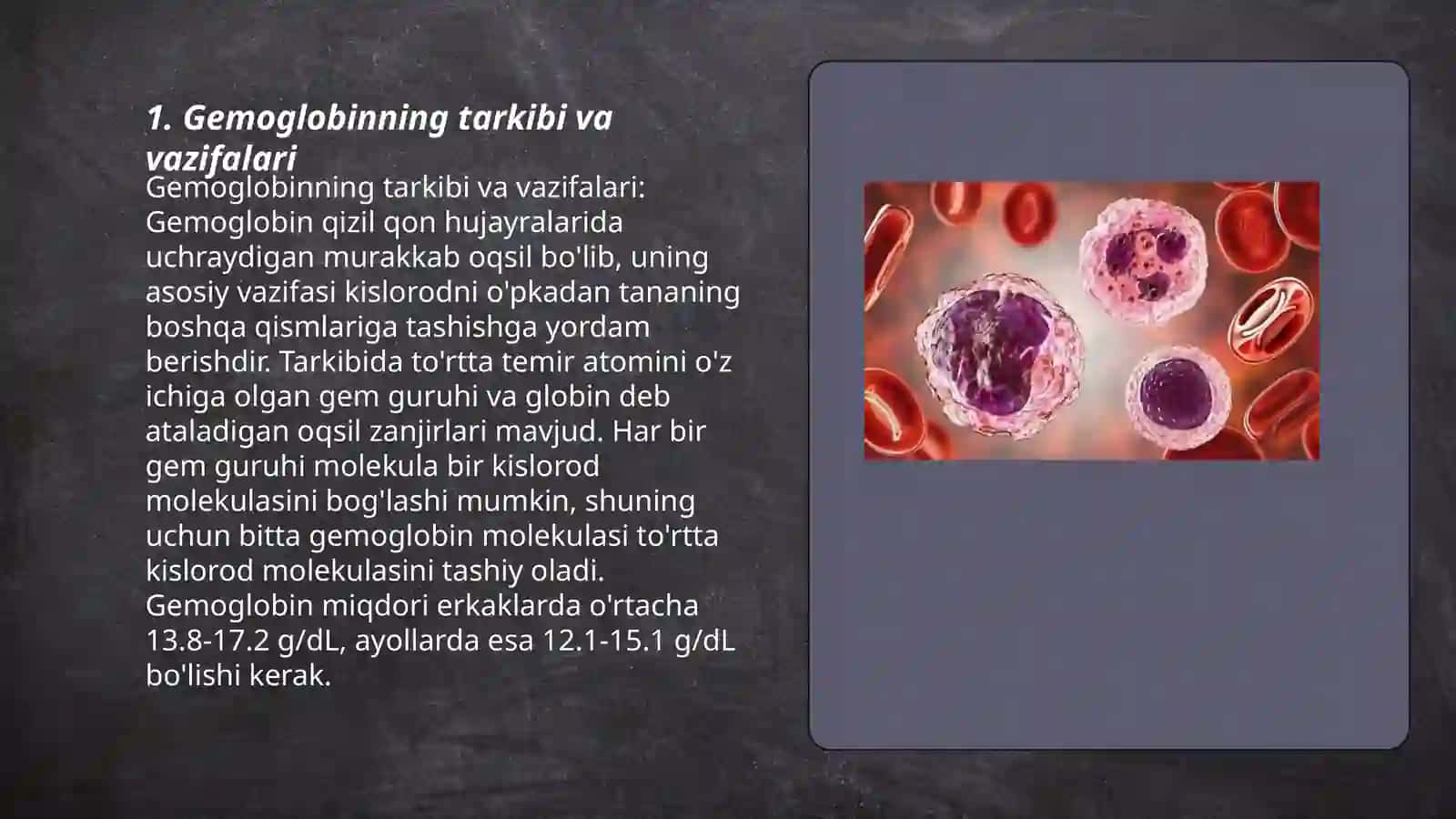 1. Gemoglobinning tarkibi va vazifalari

Gemoglobinning tarkibi va vazifalari: Gemoglobin qizil qon hujayralarida uchraydigan murakkab oqsil bo'lib, uning asosiy vazifasi kislorodni o'pkadan tananing boshqa qismlariga tashishga yordam berishdir. Tarkibida to'rtta temir atomini o'z ichiga olgan gem guruhi va globin deb ataladigan oqsil zanjirlari mavjud. Har bir gem guruhi molekula bir kislorod molekulasini bog'lashi mumkin, shuning uchun bitta gemoglobin molekulasi to'rtta kislorod molekulasini tashiy oladi. Gemoglobin miqdori erkaklarda o'rtacha 13.8-17.2 g/dL, ayollarda esa 12.1-15.1 g/dL bo'lishi kerak.